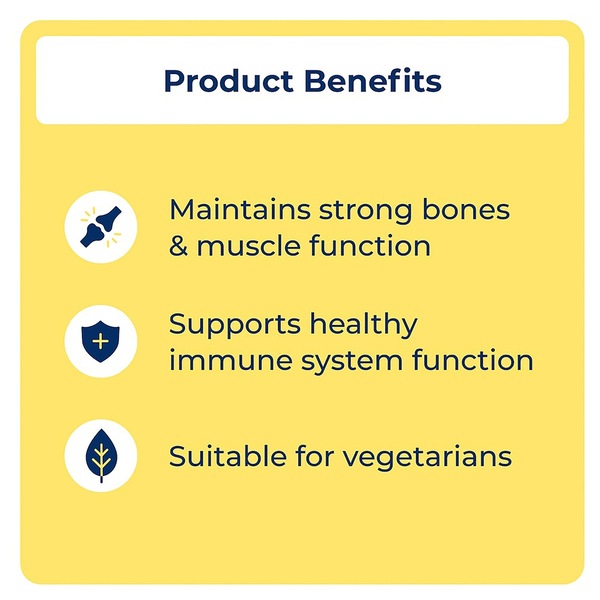 Product Benefits

Maintains strong bones & muscle function

Supports healthy immune system function

Suitable for vegetarians